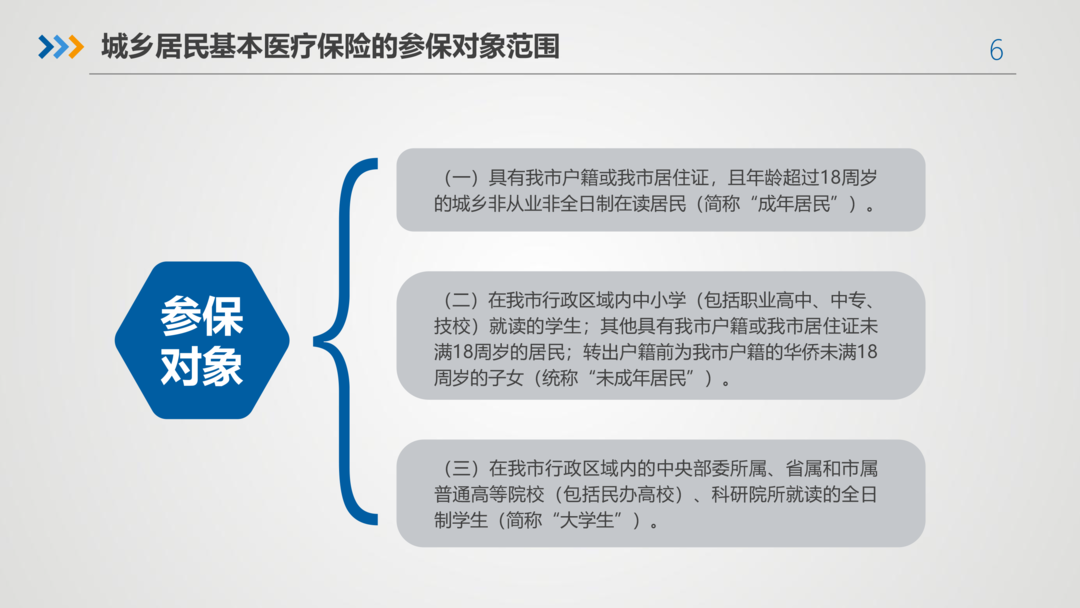 城乡居民基本医疗保险的参保对象范围

6

参保对象

（一）具有我市户籍或我市居住证，且年龄超过18周岁的城乡非从业非全日制在读居民（简称“成年居民”）。

（二）在我市行政区域内中小学（包括职业高中、中专、技校）就读的学生；其他具有我市户籍或我市居住证未满18周岁的居民；转出户籍前为我市户籍的华侨未满18周岁的子女（统称“未成年居民”）。

（三）在我市行政区域内的中央部委所属、省属和市属普通高等院校（包括民办高校）、科研院所就读的全日制学生（简称“大学生”）。